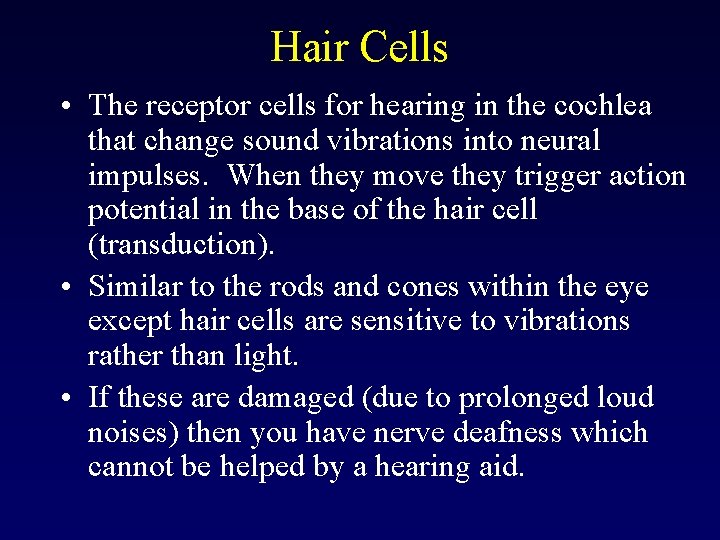 Hair Cells

• The receptor cells for hearing in the cochlea that change sound vibrations into neural impulses. When they move they trigger action potential in the base of the hair cell (transduction).

• Similar to the rods and cones within the eye except hair cells are sensitive to vibrations rather than light.

• If these are damaged (due to prolonged loud noises) then you have nerve deafness which cannot be helped by a hearing aid.